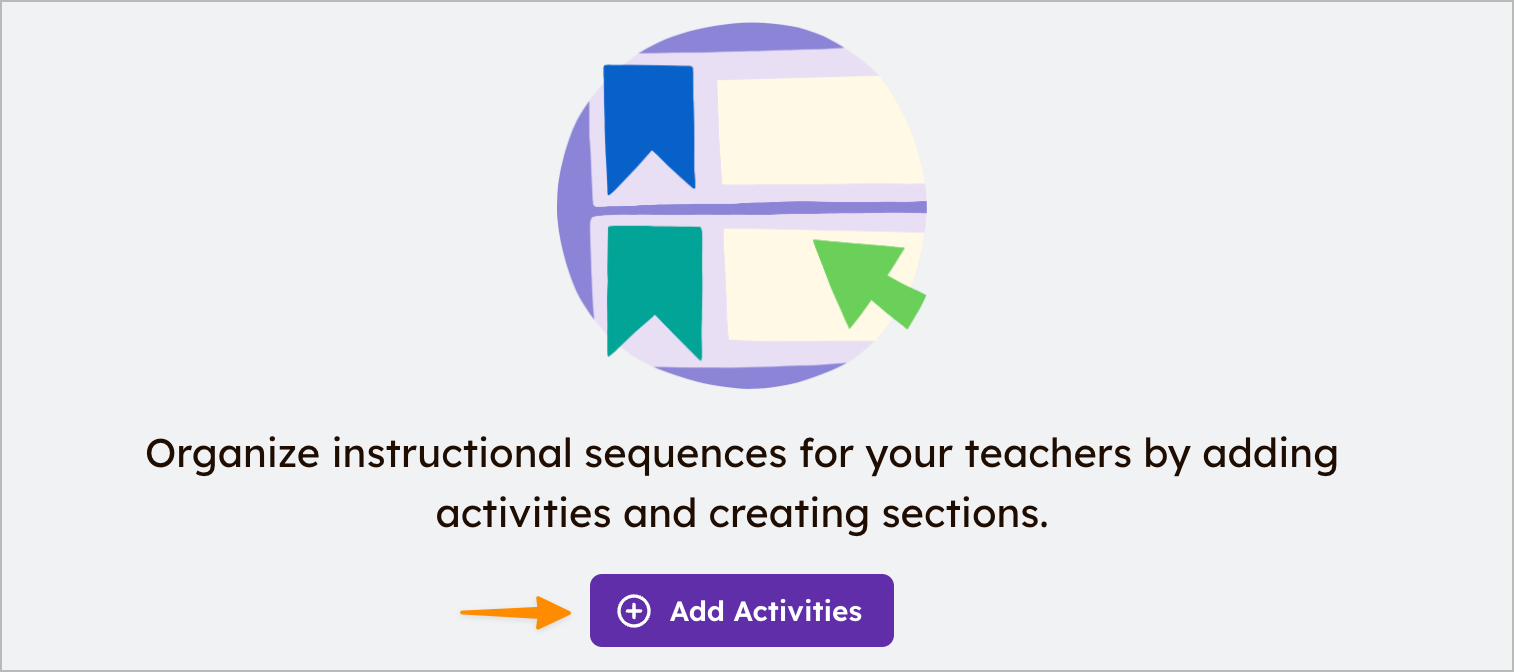 Organize instructional sequences for your teachers by adding activities and creating sections.

Add Activities